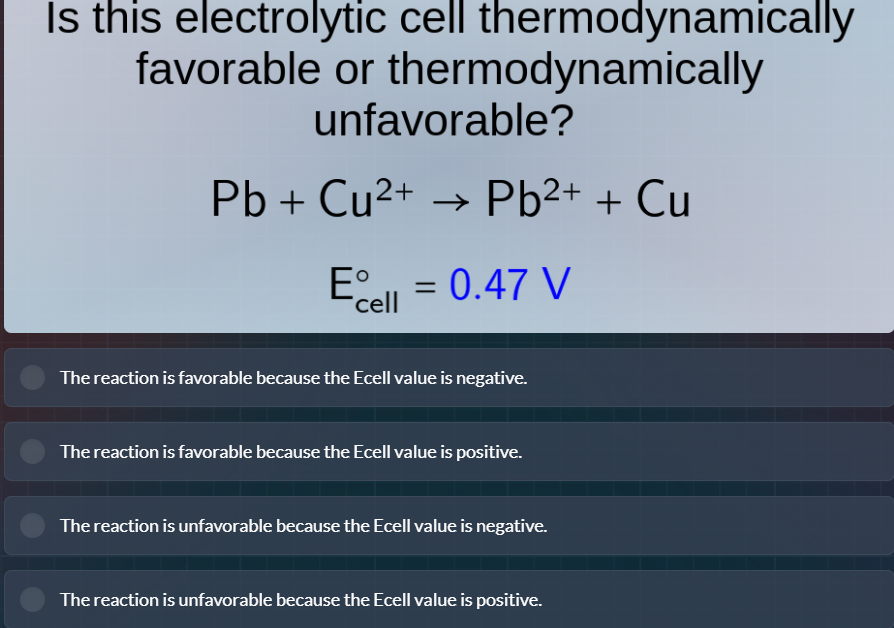 Is this electrolytic cell thermodynamically favorable or thermodynamically unfavorable?

$Pb + Cu^{2+} \rightarrow Pb^{2+} + Cu$

$E^{\circ}_{cell} = 0.47\ V$

The reaction is favorable because the Ecell value is negative.

The reaction is favorable because the Ecell value is positive.

The reaction is unfavorable because the Ecell value is negative.

The reaction is unfavorable because the Ecell value is positive.